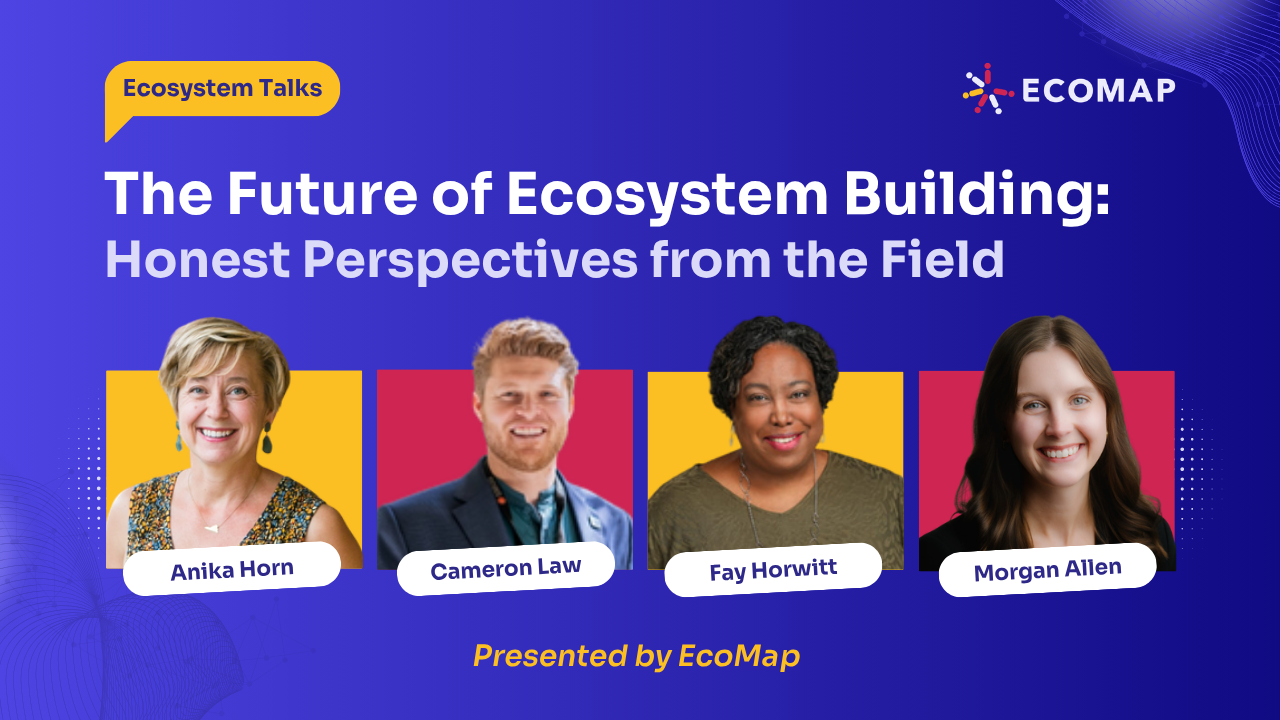 Ecosystem Talks

ECOMAP

The Future of Ecosystem Building: Honest Perspectives from the Field

Anika Horn

Cameron Law

Fay Horwitt

Morgan Allen

Presented by EcoMap